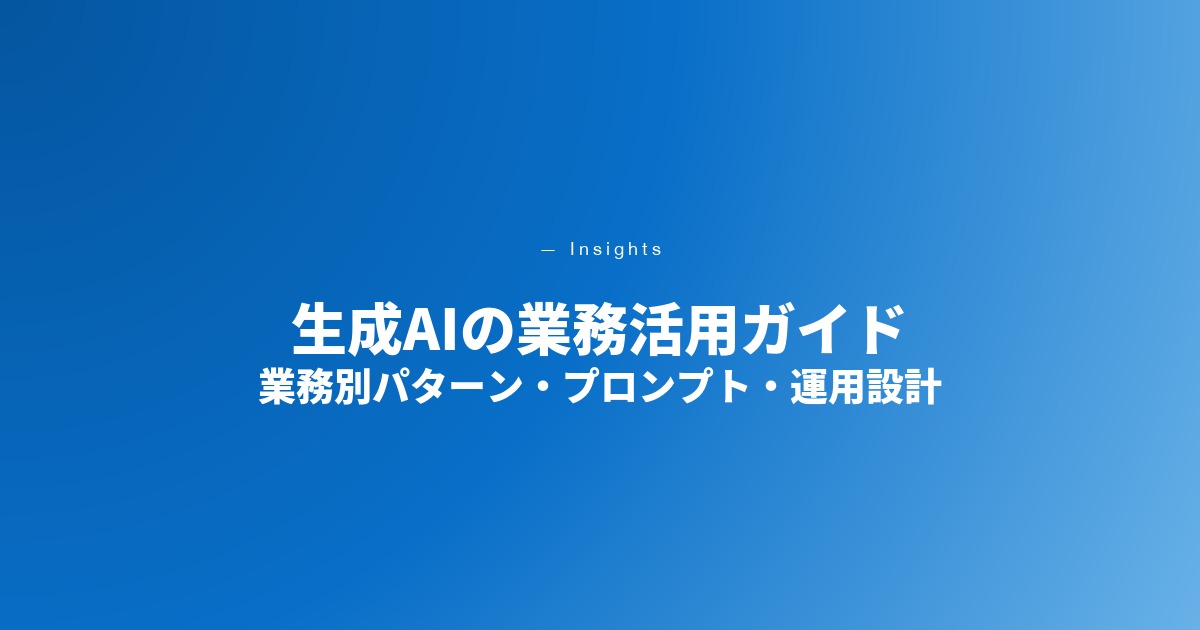 — Insights

生成AIの業務活用ガイド
業務別パターン・プロンプト・運用設計